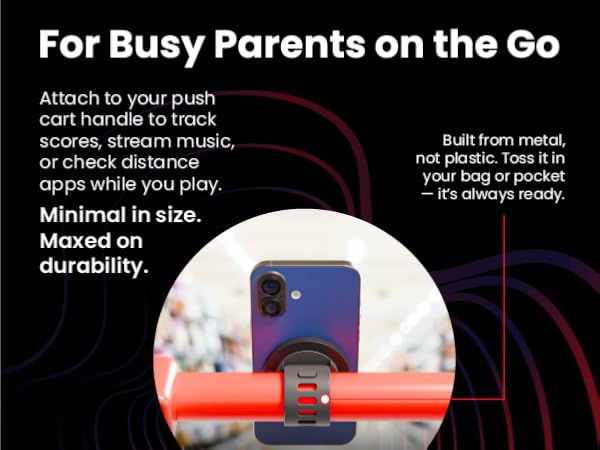 For Busy Parents on the Go

Attach to your push cart handle to track scores, stream music, or check distance apps while you play.

Minimal in size. Maxed on durability.

Built from metal, not plastic. Toss it in your bag or pocket — it's always ready.